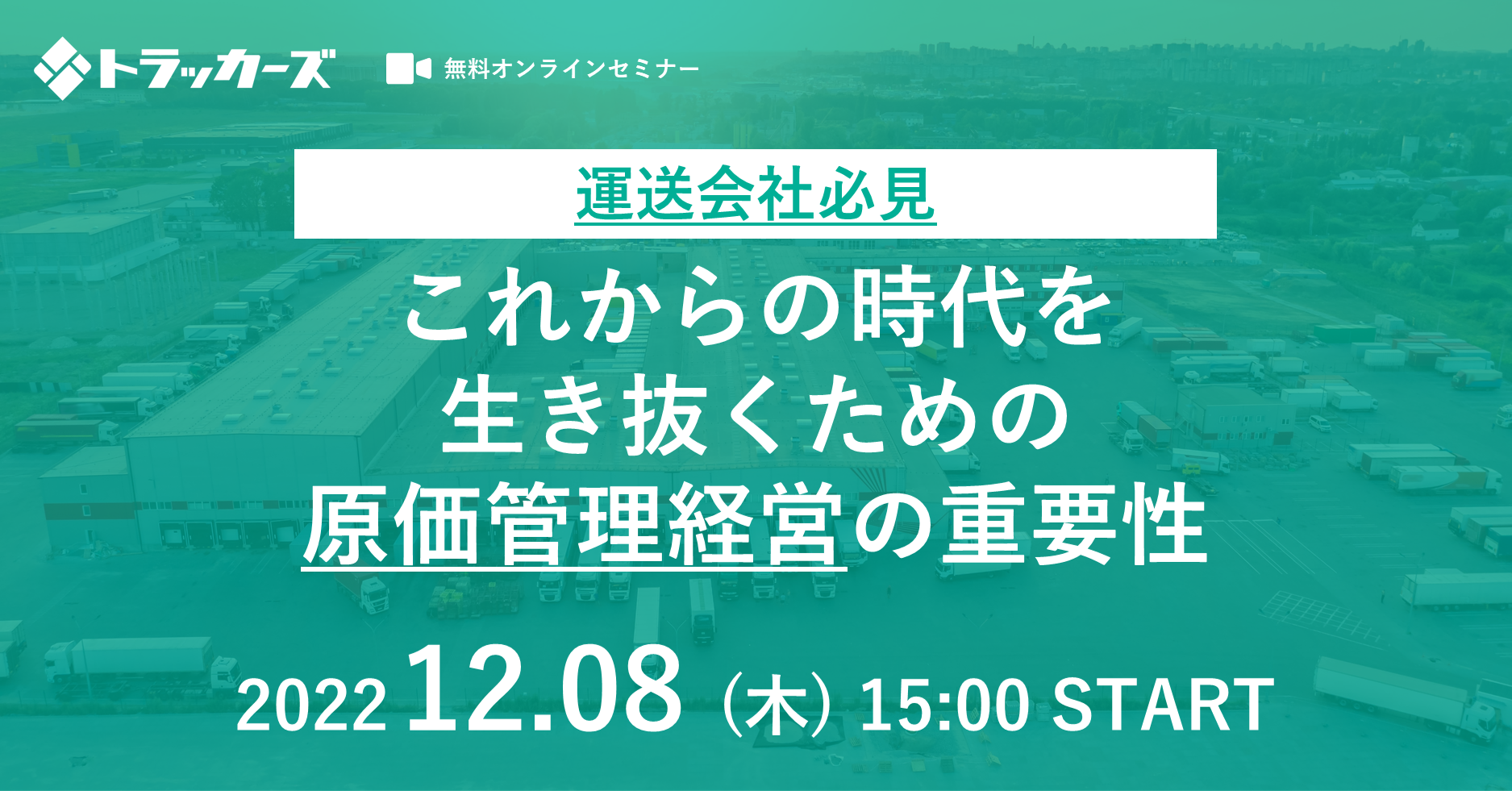 トラッカーズ

無料オンラインセミナー

運送会社必見

これからの時代を
生き抜くための
原価管理経営の重要性

2022 12.08 (木) 15:00 START